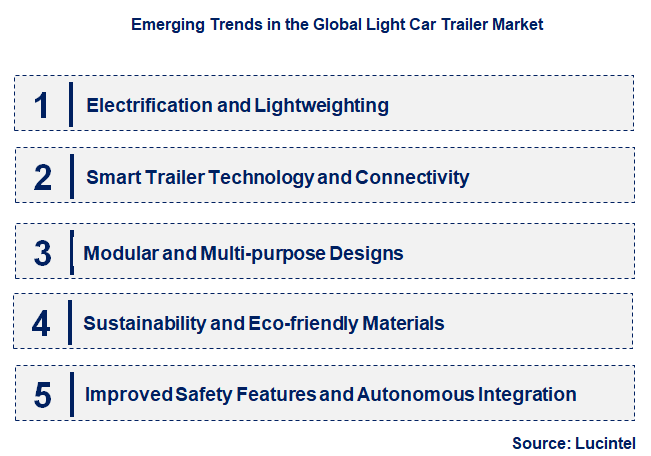 Emerging Trends in the Global Light Car Trailer Market

1 Electrification and Lightweighting

2 Smart Trailer Technology and Connectivity

3 Modular and Multi-purpose Designs

4 Sustainability and Eco-friendly Materials

5 Improved Safety Features and Autonomous Integration

Source: Lucintel